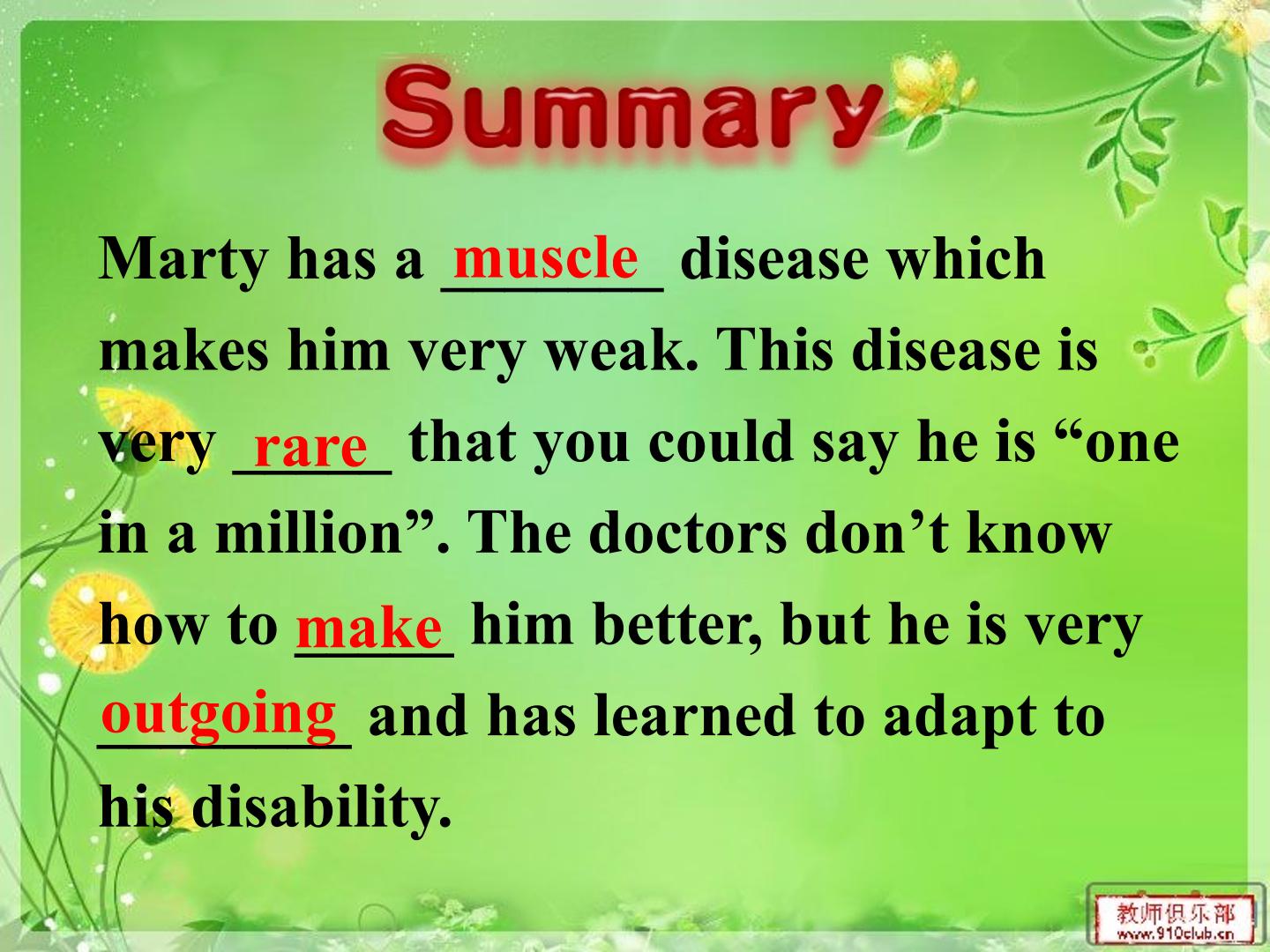 Summary

Marty has a muscle disease which makes him very weak. This disease is very rare that you could say he is “one in a million”. The doctors don’t know how to make him better, but he is very outgoing and has learned to adapt to his disability.

教师俱乐部
www.910club.cn